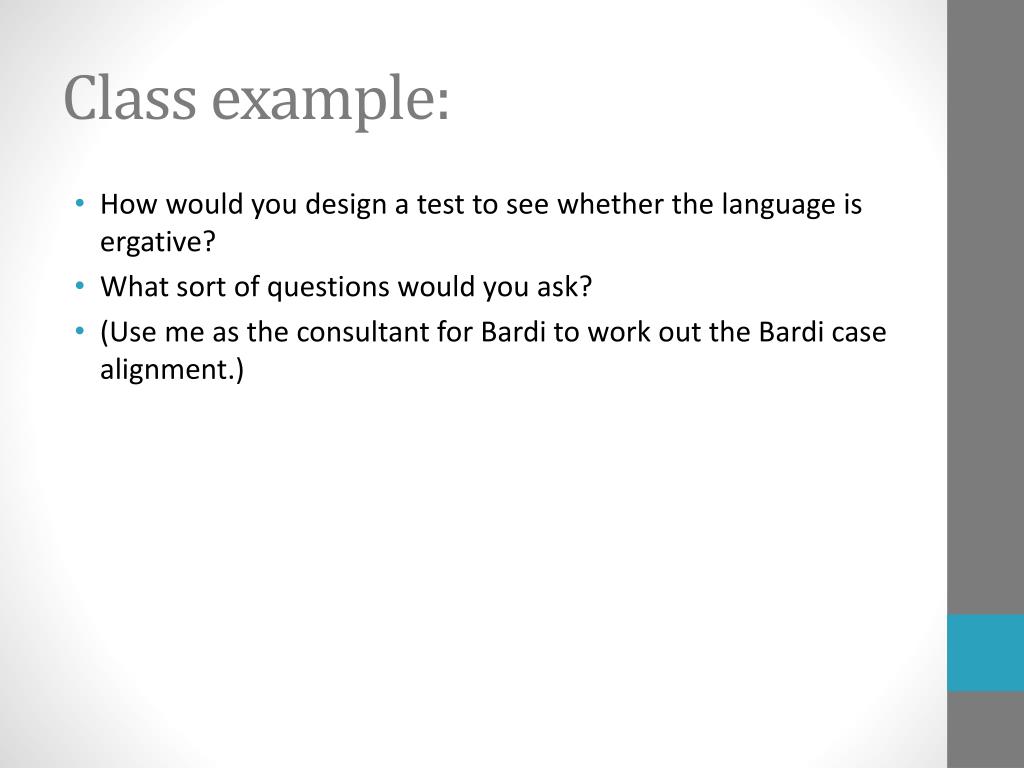 Class example:

• How would you design a test to see whether the language is ergative?
• What sort of questions would you ask?
• (Use me as the consultant for Bardi to work out the Bardi case alignment.)